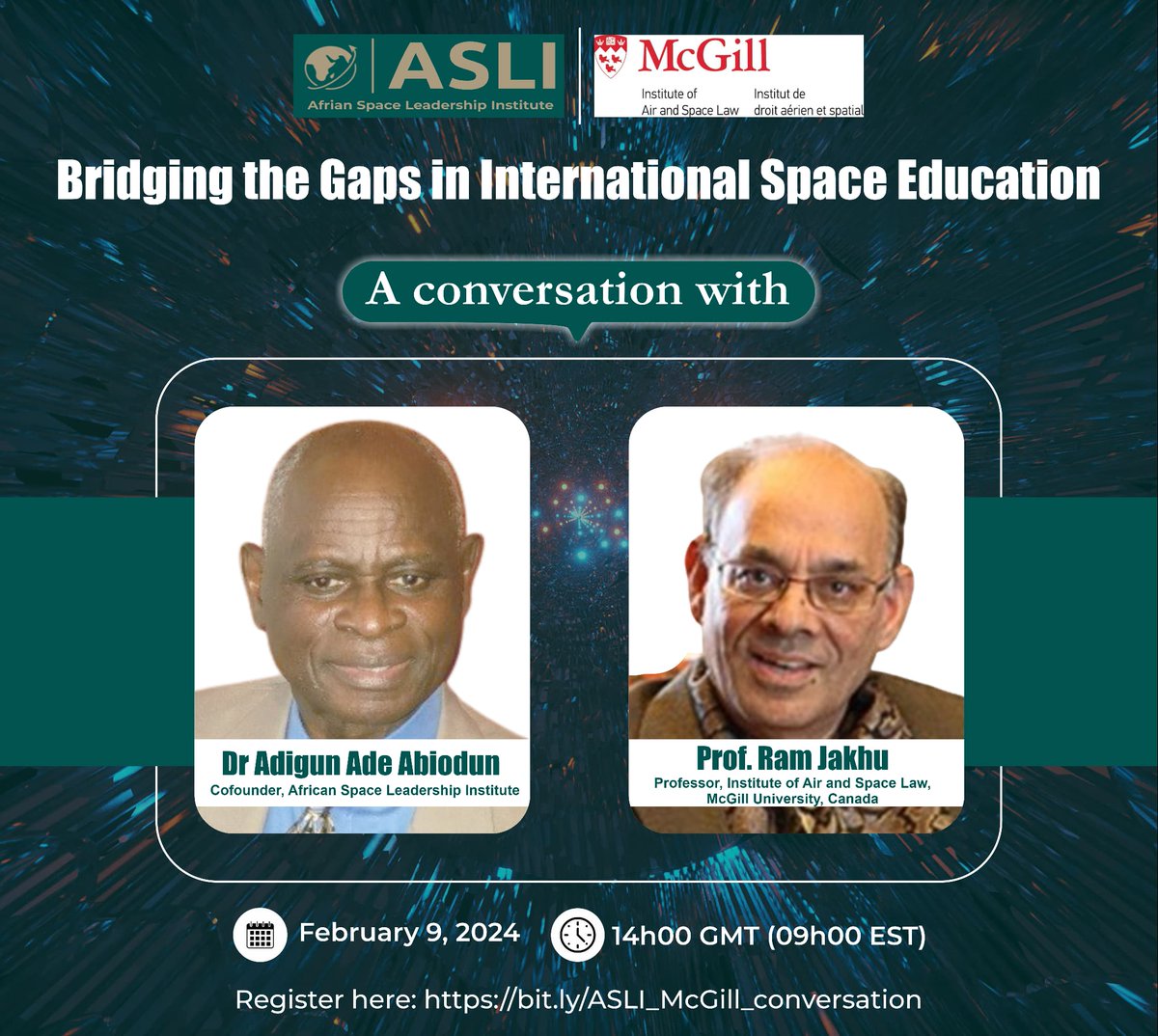 ASLI
Afrian Space Leadership Institute

McGill
Institute of Air and Space Law
Institut de droit aérien et spatial

Bridging the Gaps in International Space Education

A conversation with

Dr Adigun Ade Abiodun
Cofounder, African Space Leadership Institute

Prof. Ram Jakhu
Professor, Institute of Air and Space Law, McGill University, Canada

February 9, 2024

14h00 GMT (09h00 EST)

Register here: https://bit.ly/ASLI_McGill_conversation